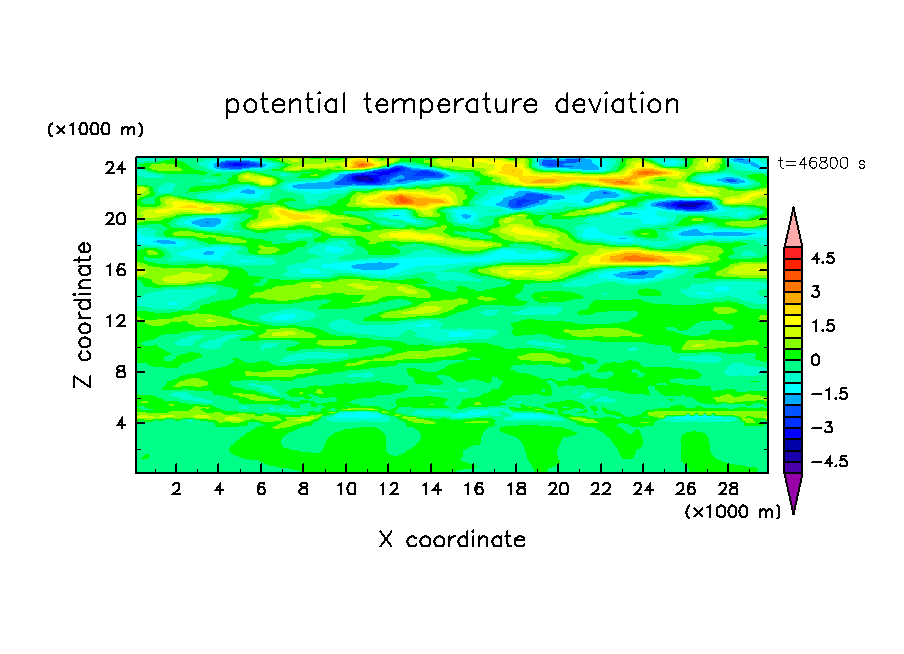 potential temperature deviation

(×1000 m)

t=46800 s

24
20
16
12
8
4

Z coordinate

2 4 6 8 10 12 14 16 18 20 22 24 26 28

(×1000 m)

X coordinate

4.5
3
1.5
0
−1.5
−3
−4.5